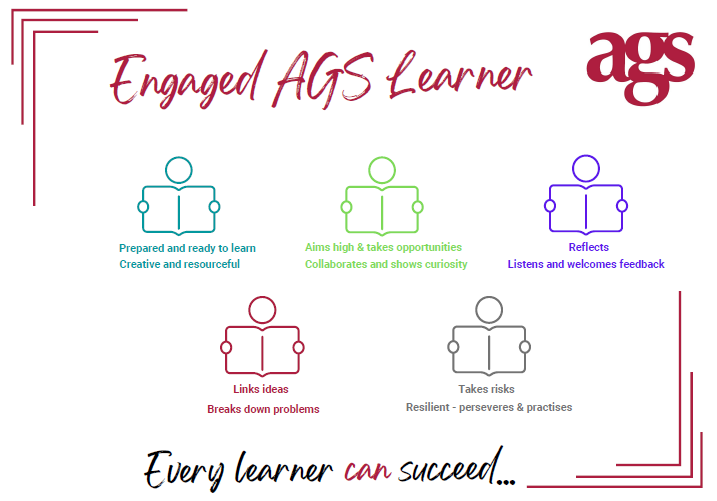 Engaged AGS Learner

ags

Prepared and ready to learn
Creative and resourceful

Aims high & takes opportunities
Collaborates and shows curiosity

Reflects
Listens and welcomes feedback

Links ideas
Breaks down problems

Takes risks
Resilient - perseveres & practises

Every learner can succeed...